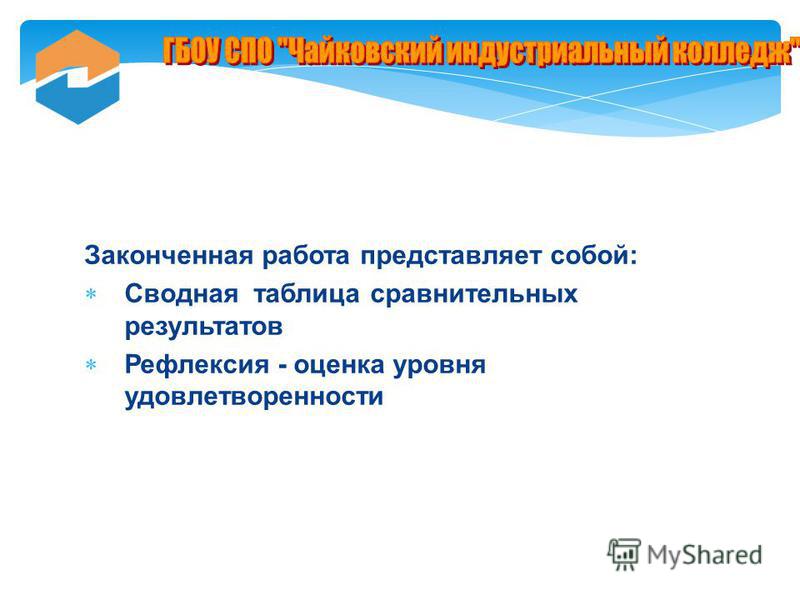 ГБОУ СПО "Чайковский индустриальный колледж"

Законченная работа представляет собой:
* Сводная таблица сравнительных результатов
* Рефлексия - оценка уровня удовлетворенности

MyShared